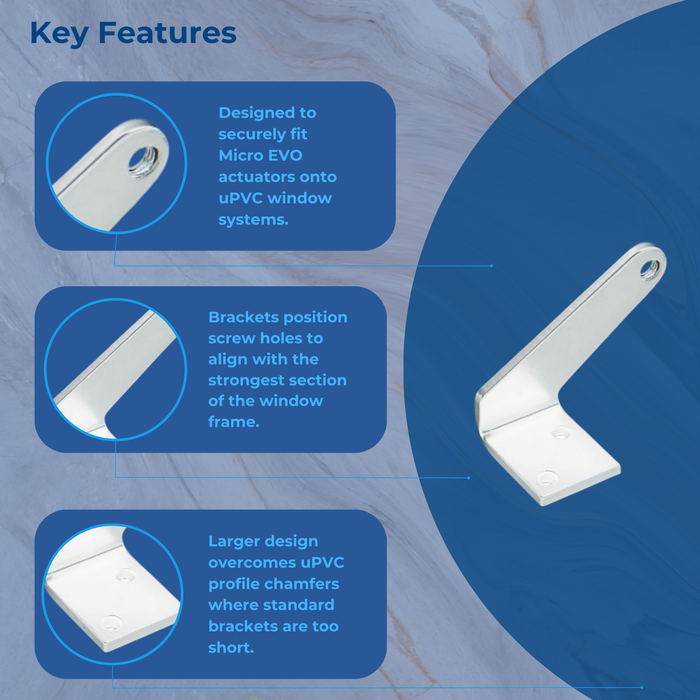 Key Features

Designed to securely fit Micro EVO actuators onto uPVC window systems.

Brackets position screw holes to align with the strongest section of the window frame.

Larger design overcomes uPVC profile chamfers where standard brackets are too short.